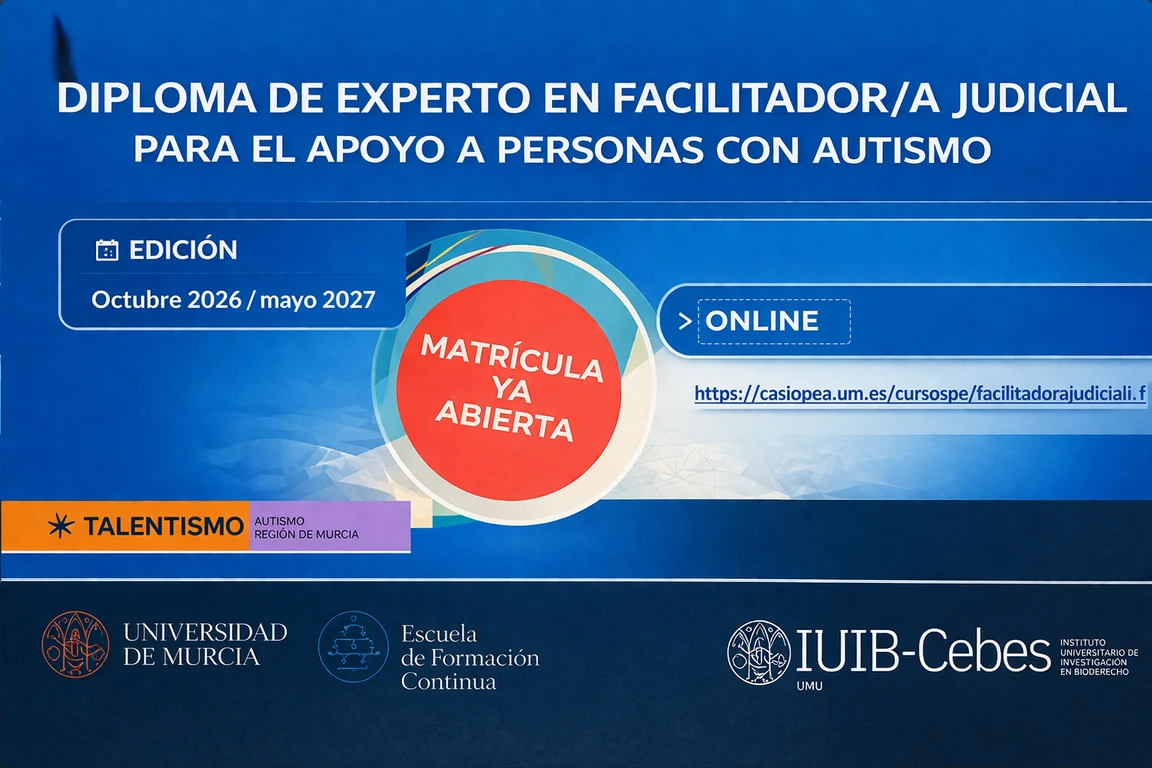 DIPLOMA DE EXPERTO EN FACILITADOR/A JUDICIAL
PARA EL APOYO A PERSONAS CON AUTISMO

EDICIÓN
Octubre 2026 / mayo 2027

MATRÍCULA YA ABIERTA

> ONLINE

https://casiopea.um.es/cursospe/facilitadorajudiciali.f

TALENTISMO AUTISMO REGIÓN DE MURCIA

UNIVERSIDAD DE MURCIA

Escuela de Formación Continua

IUIB-Cebes UMU INSTITUTO UNIVERSITARIO DE INVESTIGACIÓN EN BIODERECHO